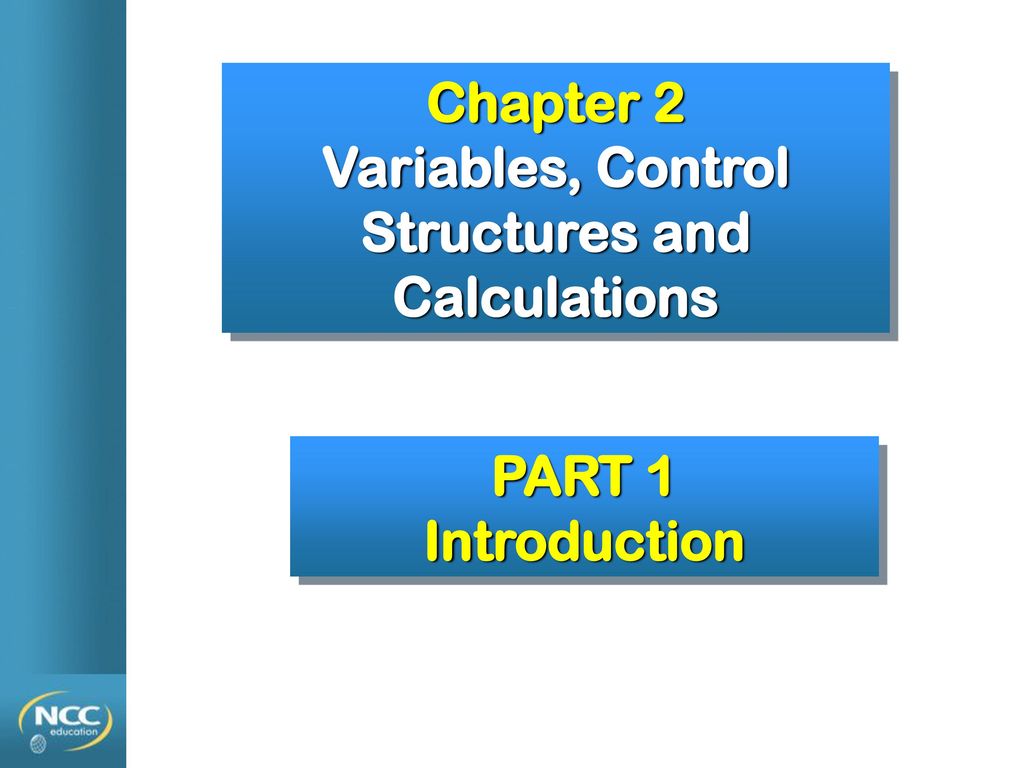 Chapter 2
Variables, Control Structures and Calculations

PART 1
Introduction

NCC education